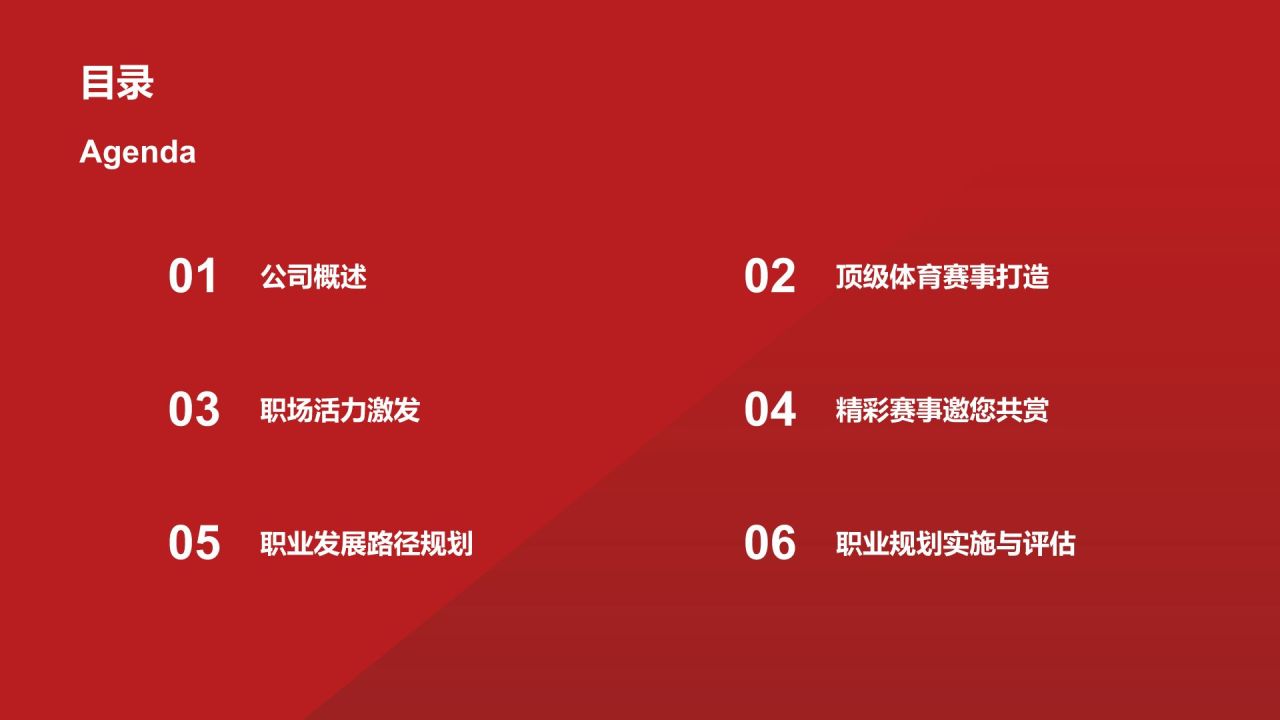 目录

Agenda

01 公司概述

02 顶级体育赛事打造

03 职场活力激发

04 精彩赛事邀您共赏

05 职业发展路径规划

06 职业规划实施与评估